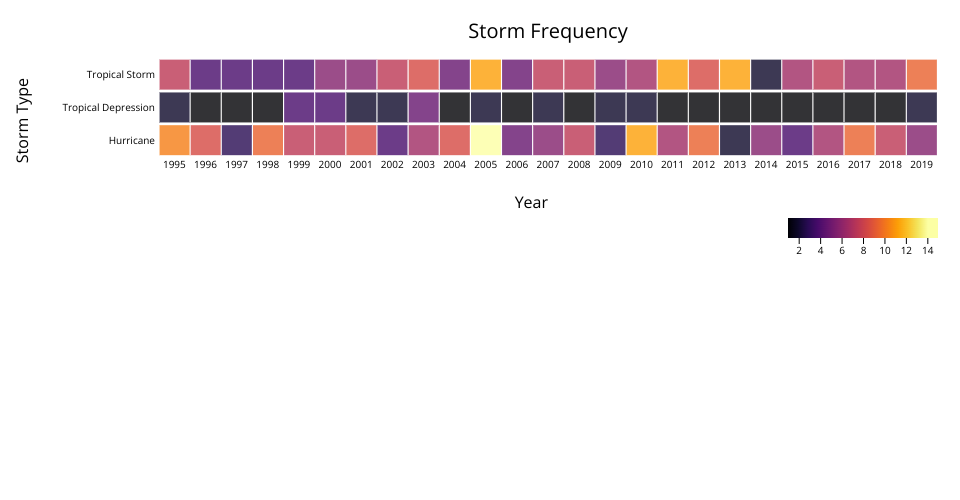 Storm Frequency

Storm Type

Tropical Storm
Tropical Depression
Hurricane

1995 1996 1997 1998 1999 2000 2001 2002 2003 2004 2005 2006 2007 2008 2009 2010 2011 2012 2013 2014 2015 2016 2017 2018 2019

Year

2 4 6 8 10 12 14